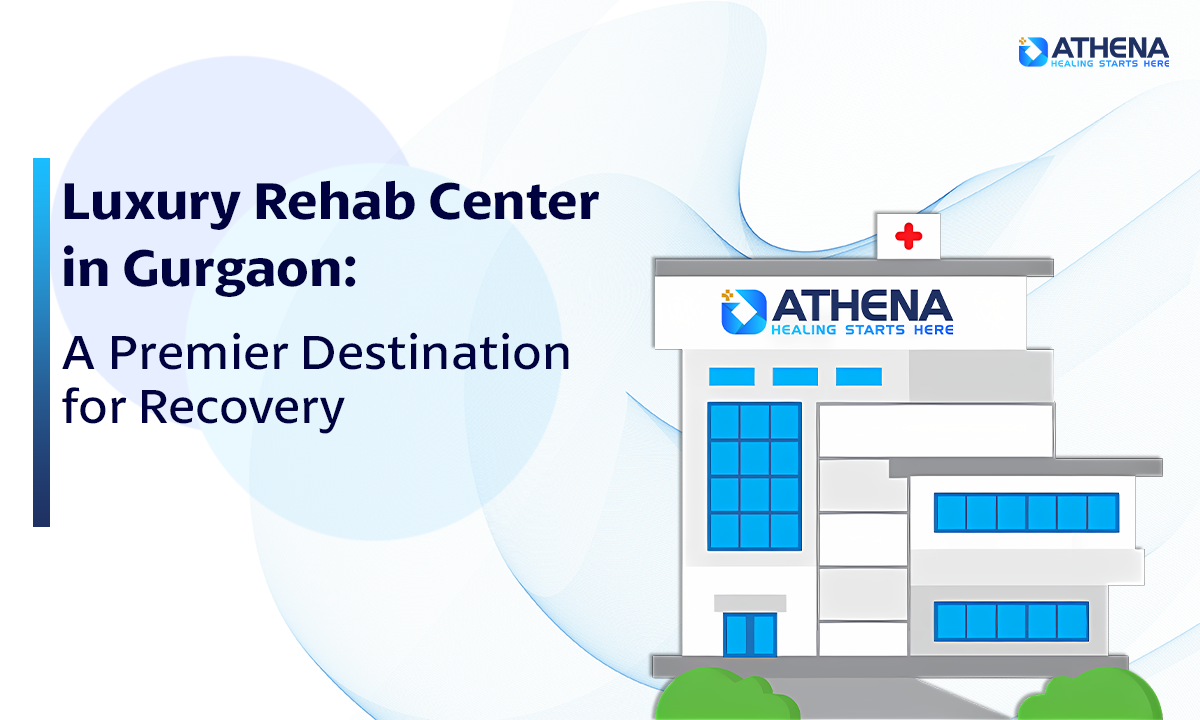 ATHENA
HEALING STARTS HERE

Luxury Rehab Center in Gurgaon:

A Premier Destination for Recovery

ATHENA
HEALING STARTS HERE